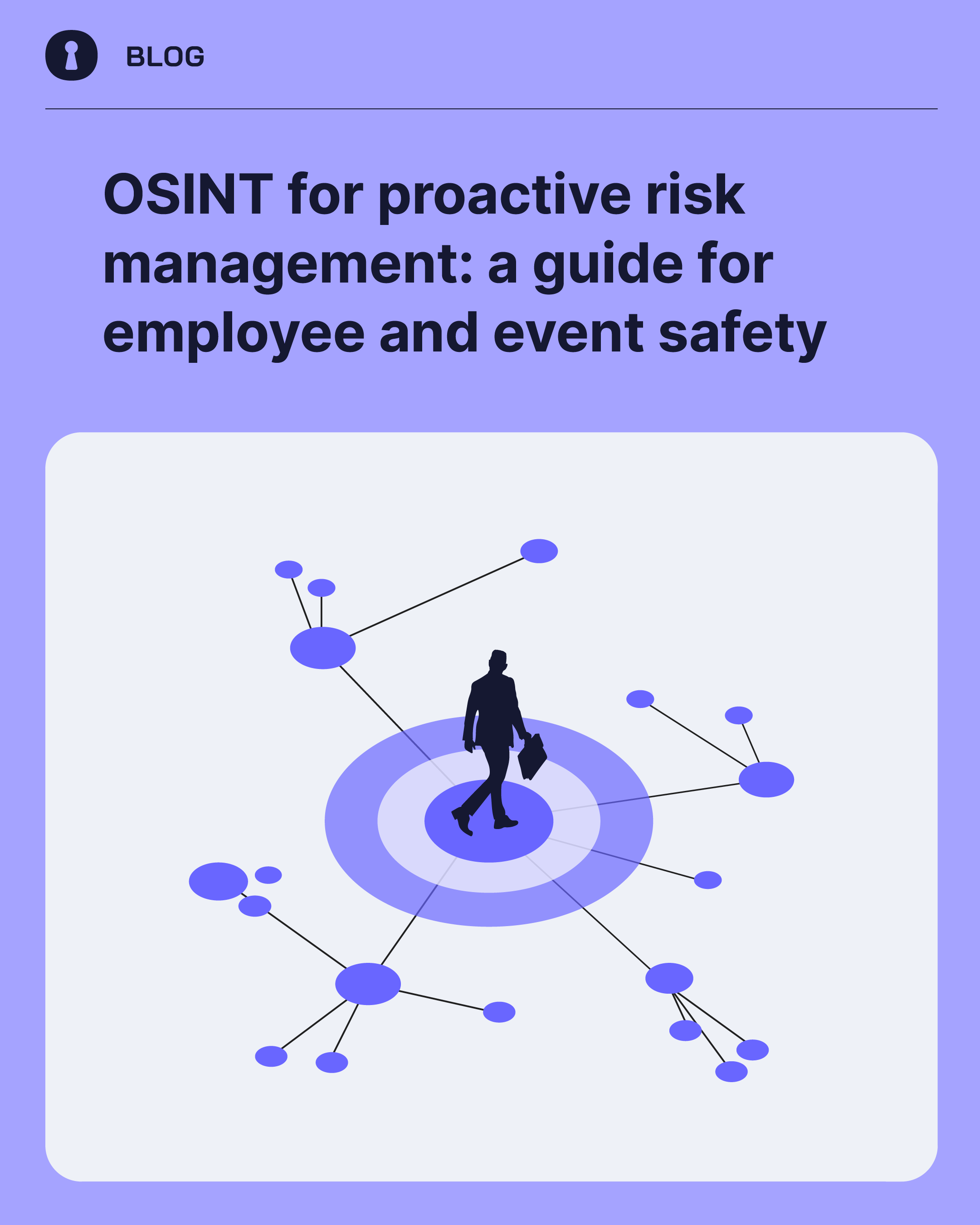 BLOG

OSINT for proactive risk management: a guide for employee and event safety